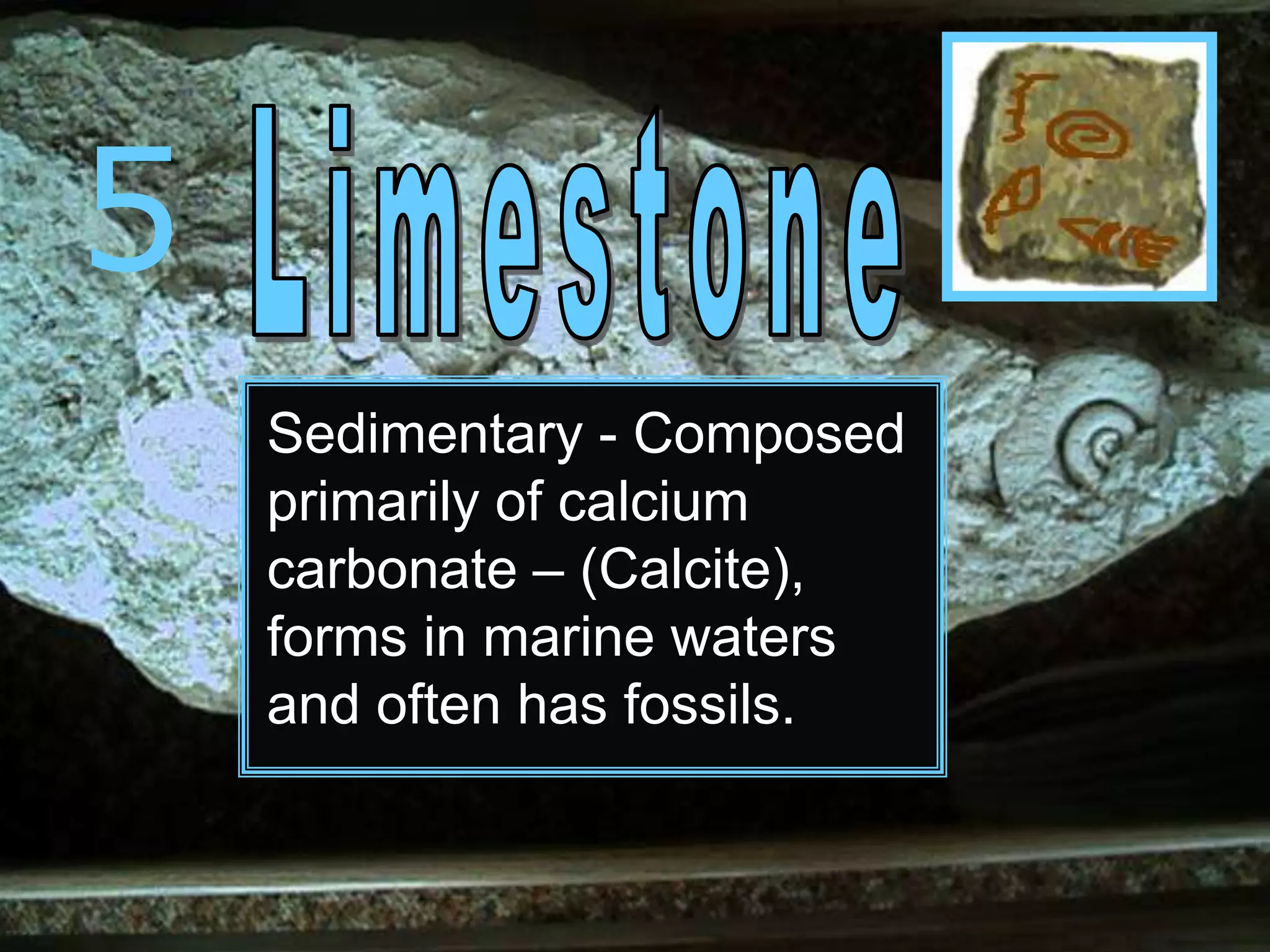 5 Limestone

Sedimentary - Composed primarily of calcium carbonate – (Calcite), forms in marine waters and often has fossils.